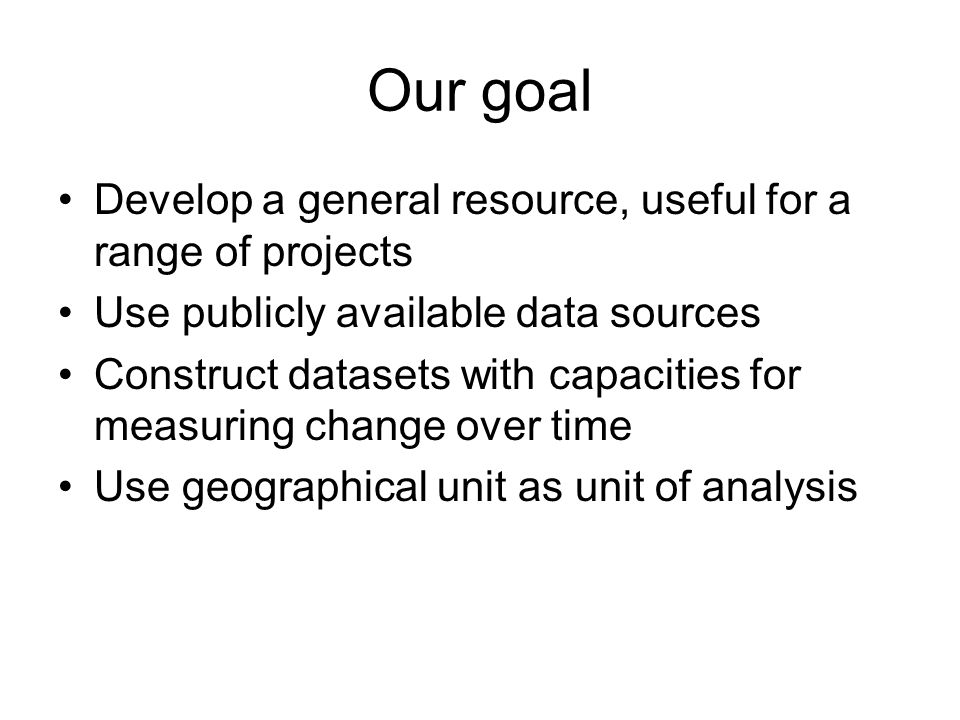 Our goal

• Develop a general resource, useful for a range of projects
• Use publicly available data sources
• Construct datasets with capacities for measuring change over time
• Use geographical unit as unit of analysis